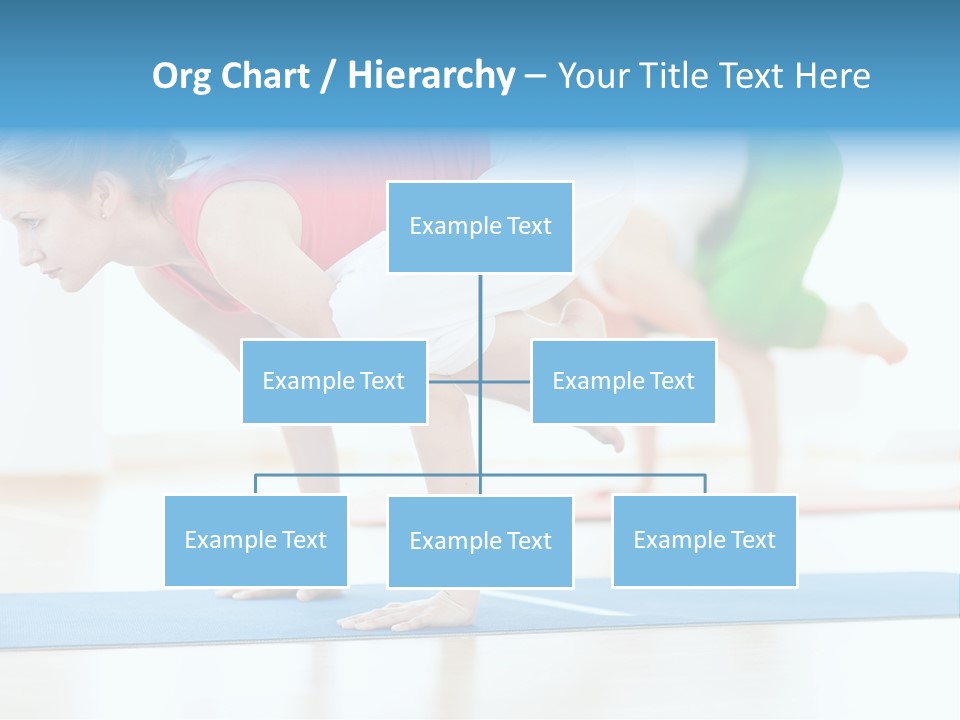 Org Chart / Hierarchy – Your Title Text Here

Example Text

Example Text

Example Text

Example Text

Example Text

Example Text